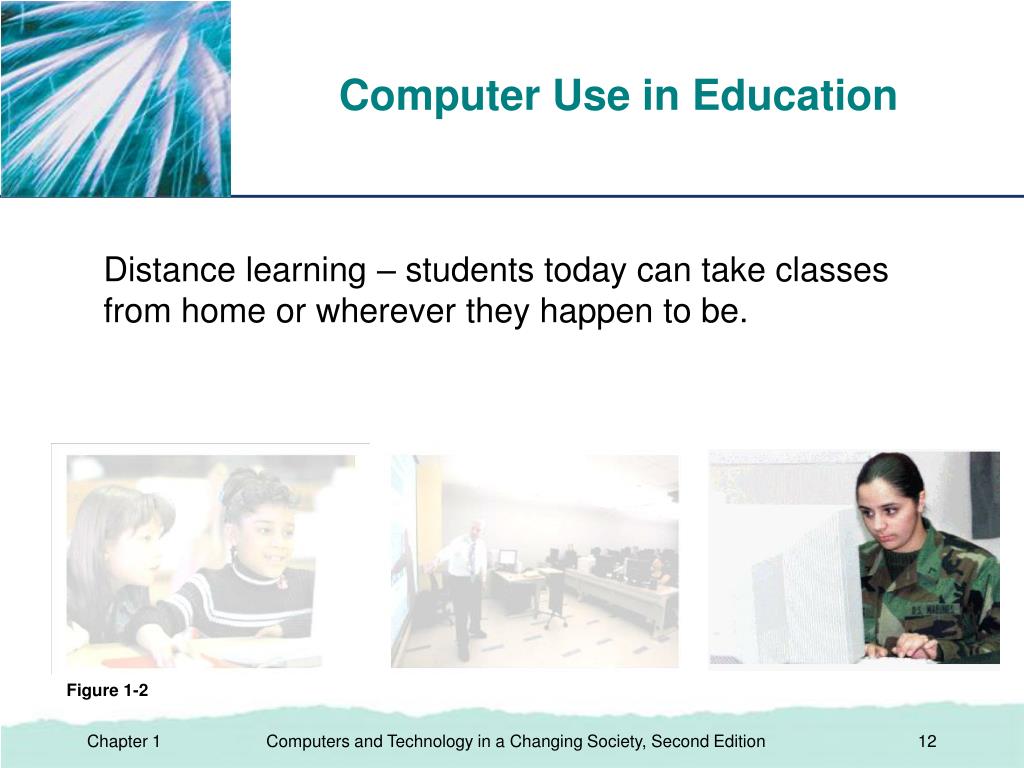 Computer Use in Education

Distance learning – students today can take classes from home or wherever they happen to be.

U.S. MARINES

Figure 1-2

Chapter 1

Computers and Technology in a Changing Society, Second Edition

12